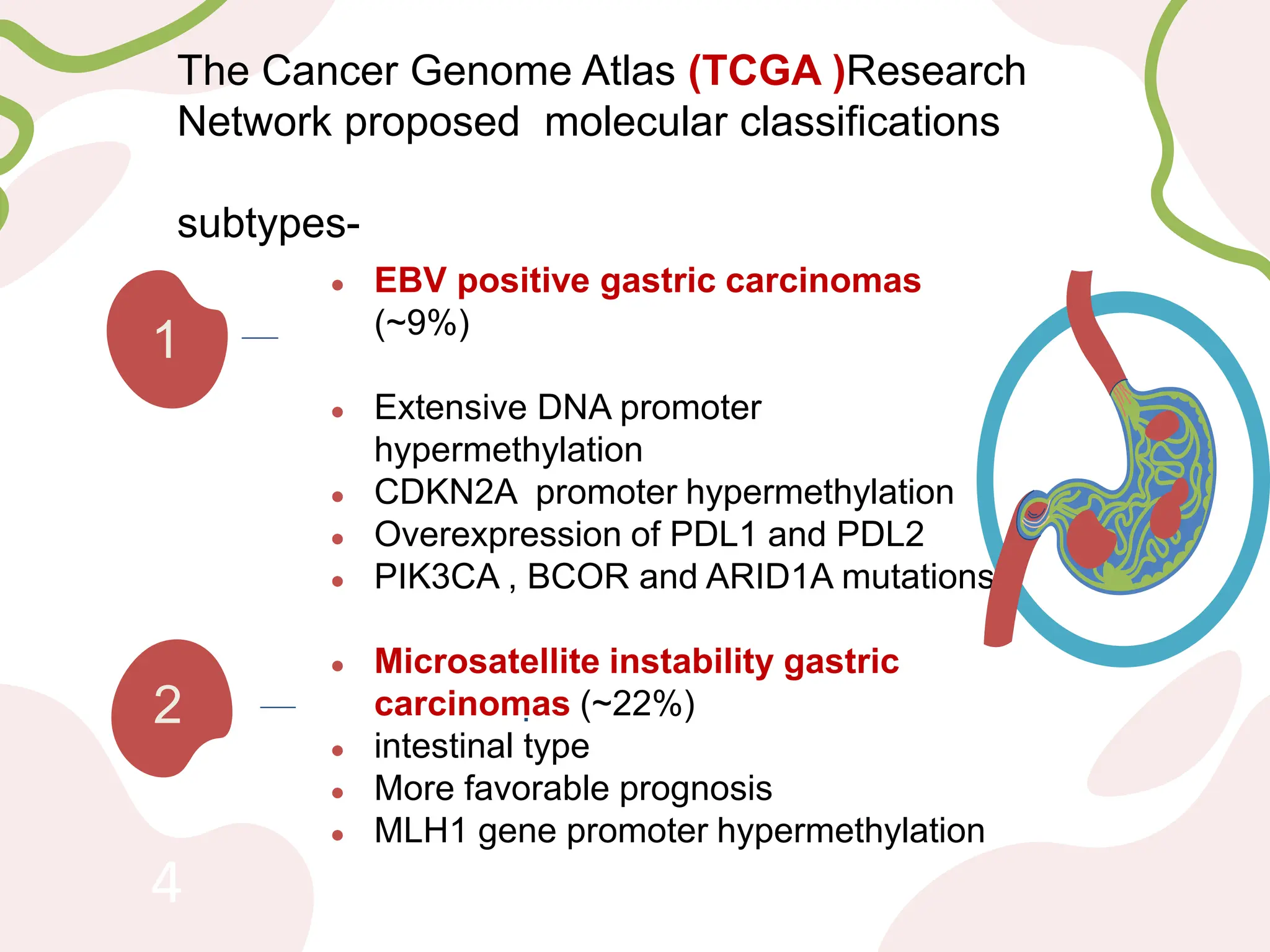 The Cancer Genome Atlas (TCGA )Research Network proposed molecular classifications

subtypes-

1

- EBV positive gastric carcinomas (~9%)

- Extensive DNA promoter hypermethylation
- CDKN2A promoter hypermethylation
- Overexpression of PDL1 and PDL2
- PIK3CA , BCOR and ARID1A mutations

2

- Microsatellite instability gastric carcinomas (~22%)
- intestinal type
- More favorable prognosis
- MLH1 gene promoter hypermethylation

4